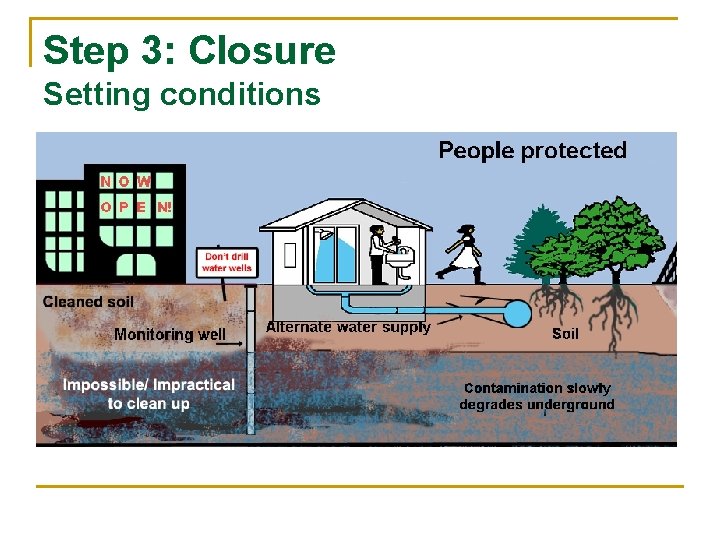 Step 3: Closure
Setting conditions

People protected

NOW OPEN!

Don't drill water wells

Cleaned soil

Monitoring well

Alternate water supply

Soil

Impossible/ Impractical to clean up

Contamination slowly degrades underground